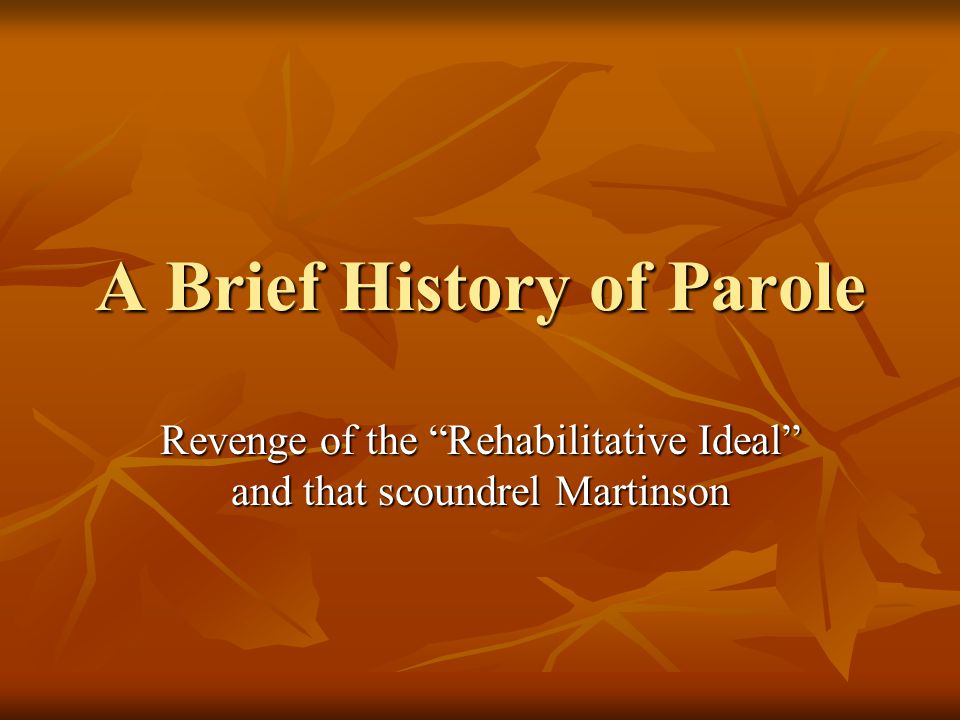 A Brief History of Parole

Revenge of the “Rehabilitative Ideal” and that scoundrel Martinson